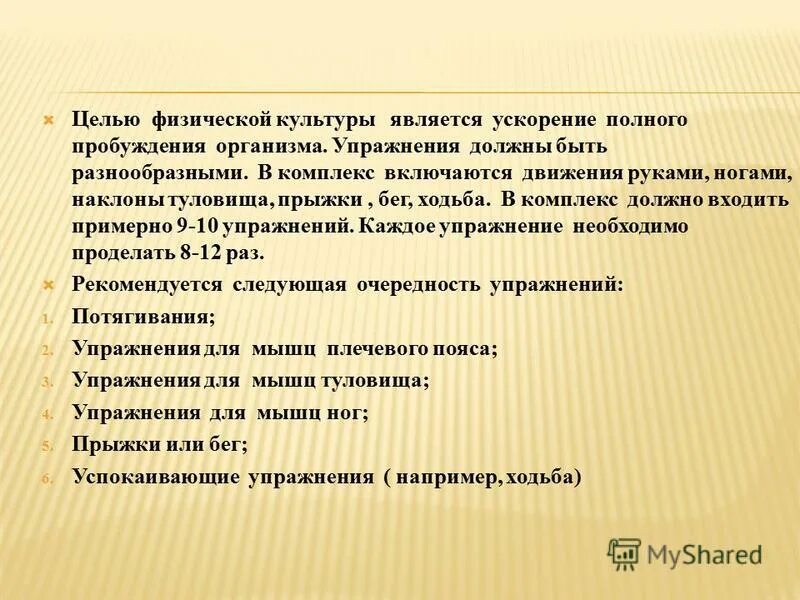 Целью физической культуры является ускорение полного пробуждения организма. Упражнения должны быть разнообразными. В комплекс включаются движения руками, ногами, наклоны туловища, прыжки , бег, ходьба. В комплекс должно входить примерно 9-10 упражнений. Каждое упражнение необходимо проделать 8-12 раз.

Рекомендуется следующая очередность упражнений:

1. Потягивания;
2. Упражнения для мышц плечевого пояса;
3. Упражнения для мышц туловища;
4. Упражнения для мышц ног;
5. Прыжки или бег;
6. Успокаивающие упражнения ( например, ходьба)

MyShared